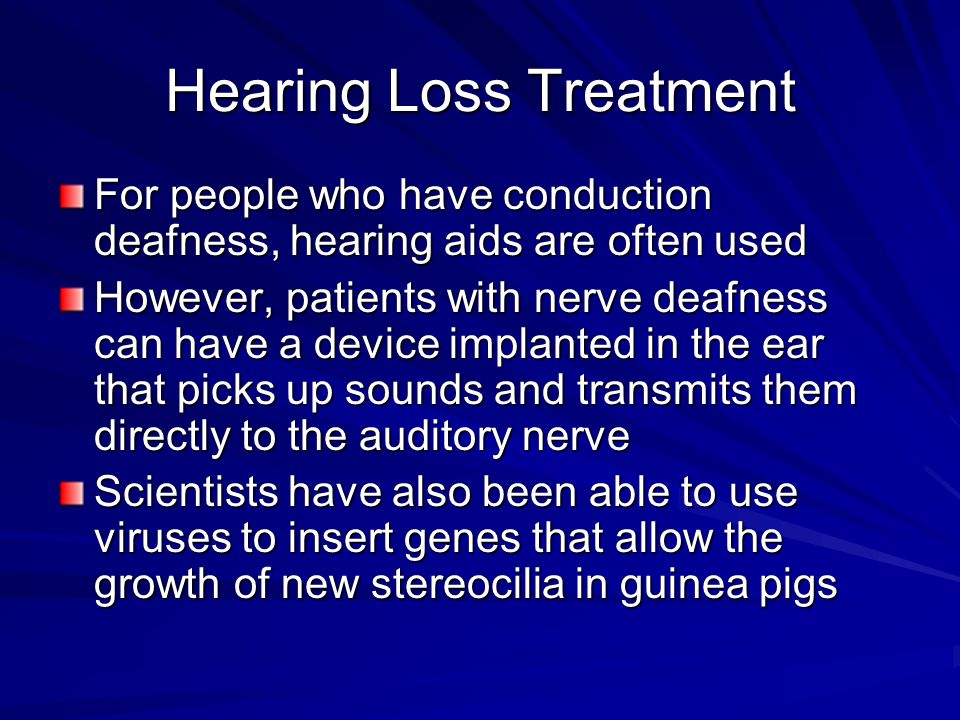 Hearing Loss Treatment

For people who have conduction deafness, hearing aids are often used

However, patients with nerve deafness can have a device implanted in the ear that picks up sounds and transmits them directly to the auditory nerve

Scientists have also been able to use viruses to insert genes that allow the growth of new stereocilia in guinea pigs